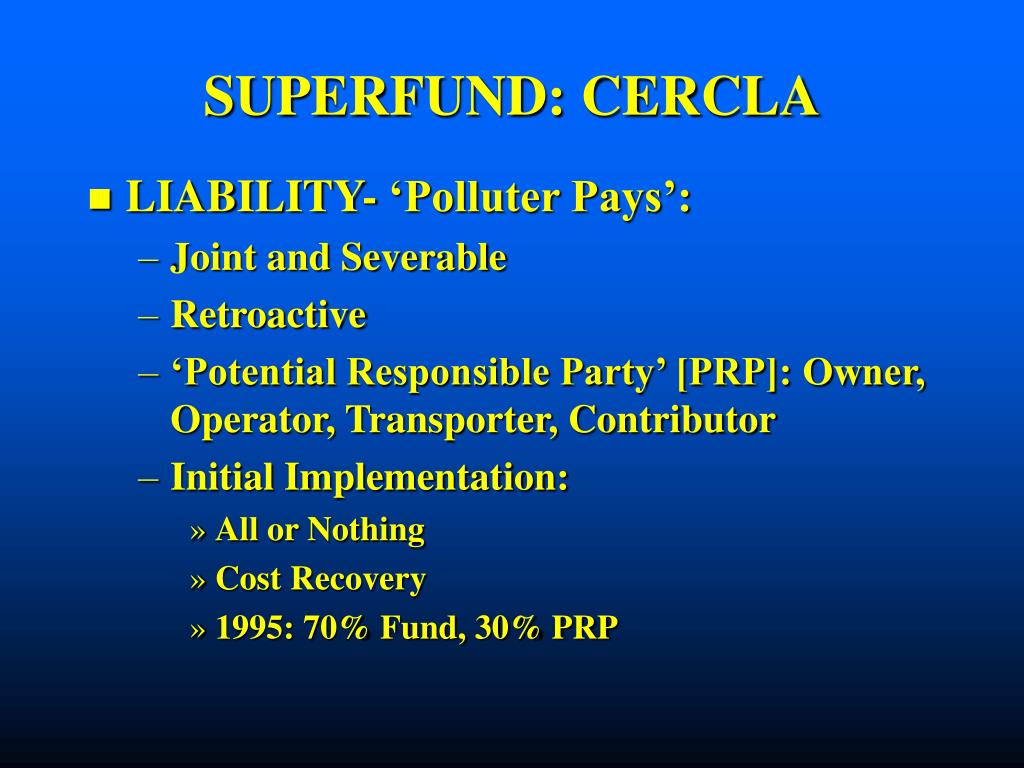 SUPERFUND: CERCLA

■ LIABILITY- ‘Polluter Pays’:

– Joint and Severable

– Retroactive

– ‘Potential Responsible Party’ [PRP]: Owner, Operator, Transporter, Contributor

– Initial Implementation:

» All or Nothing

» Cost Recovery

» 1995: 70% Fund, 30% PRP